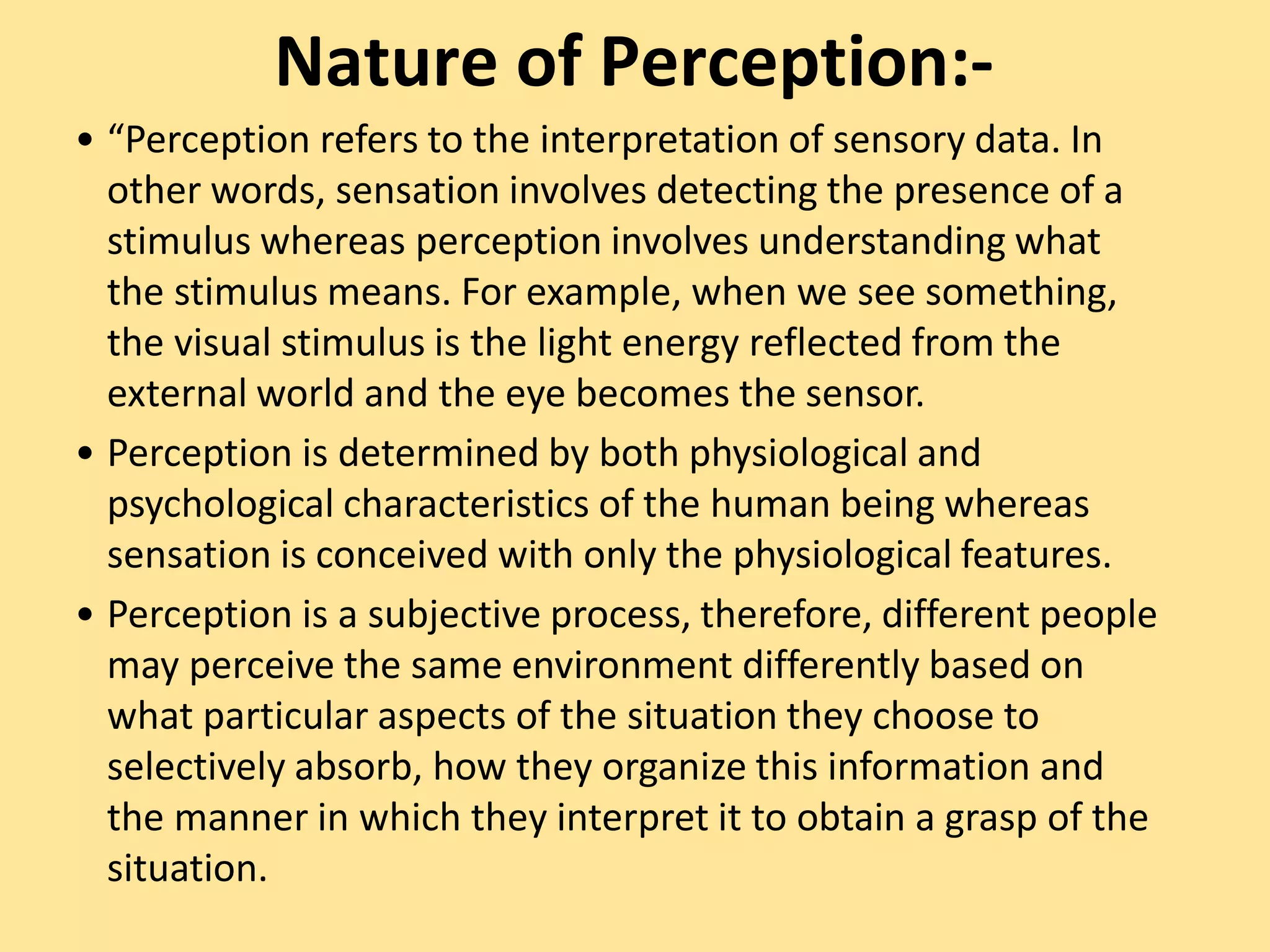 Nature of Perception:-

• “Perception refers to the interpretation of sensory data. In other words, sensation involves detecting the presence of a stimulus whereas perception involves understanding what the stimulus means. For example, when we see something, the visual stimulus is the light energy reflected from the external world and the eye becomes the sensor.

• Perception is determined by both physiological and psychological characteristics of the human being whereas sensation is conceived with only the physiological features.

• Perception is a subjective process, therefore, different people may perceive the same environment differently based on what particular aspects of the situation they choose to selectively absorb, how they organize this information and the manner in which they interpret it to obtain a grasp of the situation.